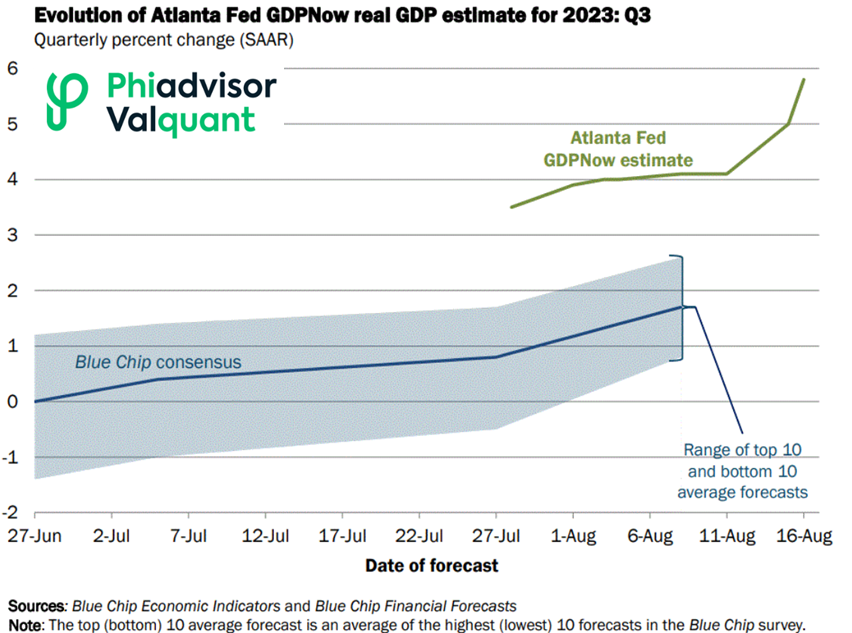 Evolution of Atlanta Fed GDPNow real GDP estimate for 2023: Q3
Quarterly percent change (SAAR)

Phiadvisor
Valquant

6
5
4
3
2
1
0
-1
-2

Atlanta Fed
GDPNow estimate

Blue Chip consensus

Range of top 10 and bottom 10 average forecasts

27-Jun 2-Jul 7-Jul 12-Jul 17-Jul 22-Jul 27-Jul 1-Aug 6-Aug 11-Aug 16-Aug

Date of forecast

Sources: Blue Chip Economic Indicators and Blue Chip Financial Forecasts
Note: The top (bottom) 10 average forecast is an average of the highest (lowest) 10 forecasts in the Blue Chip survey.